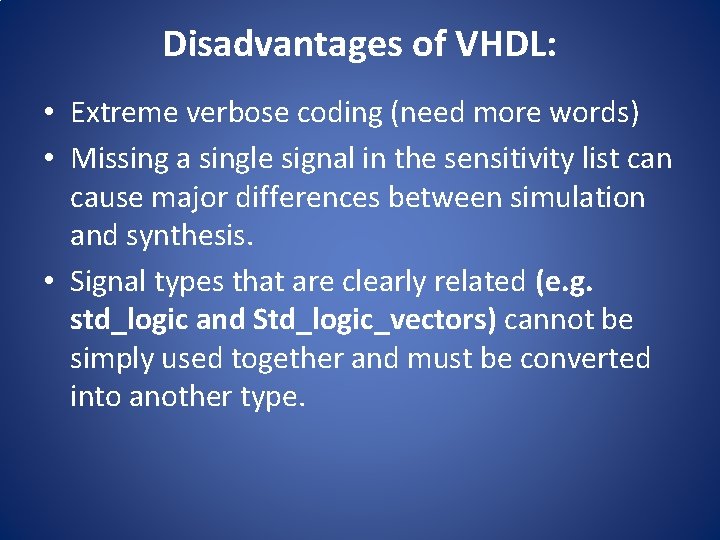 Disadvantages of VHDL:

• Extreme verbose coding (need more words)
• Missing a single signal in the sensitivity list can cause major differences between simulation and synthesis.
• Signal types that are clearly related (e.g. std_logic and Std_logic_vectors) cannot be simply used together and must be converted into another type.